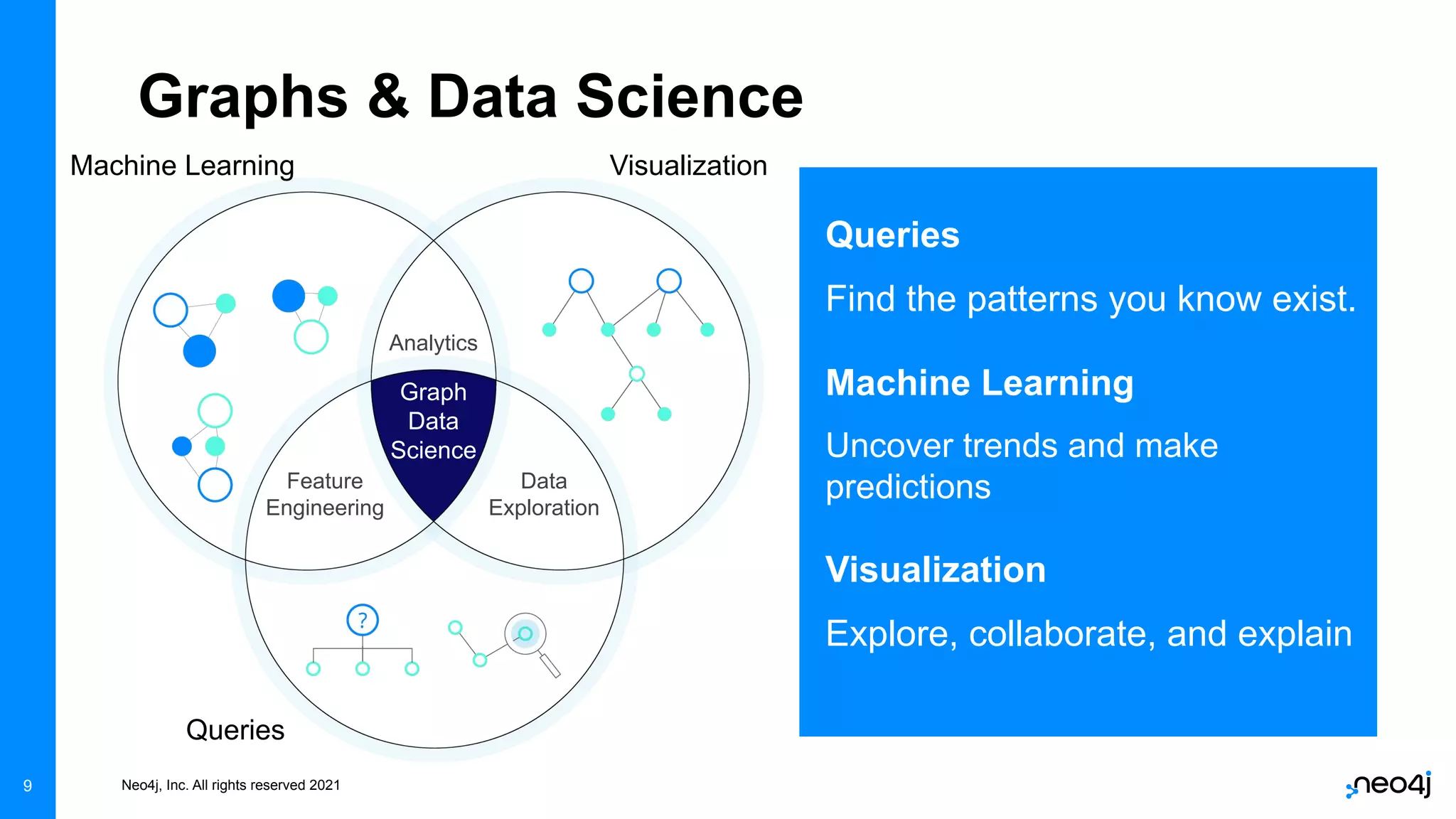 Graphs & Data Science

Machine Learning

Visualization

Analytics

Graph Data Science

Feature Engineering

Data Exploration

?

Queries

Queries

Find the patterns you know exist.

Machine Learning

Uncover trends and make predictions

Visualization

Explore, collaborate, and explain

9

Neo4j, Inc. All rights reserved 2021

neo4j